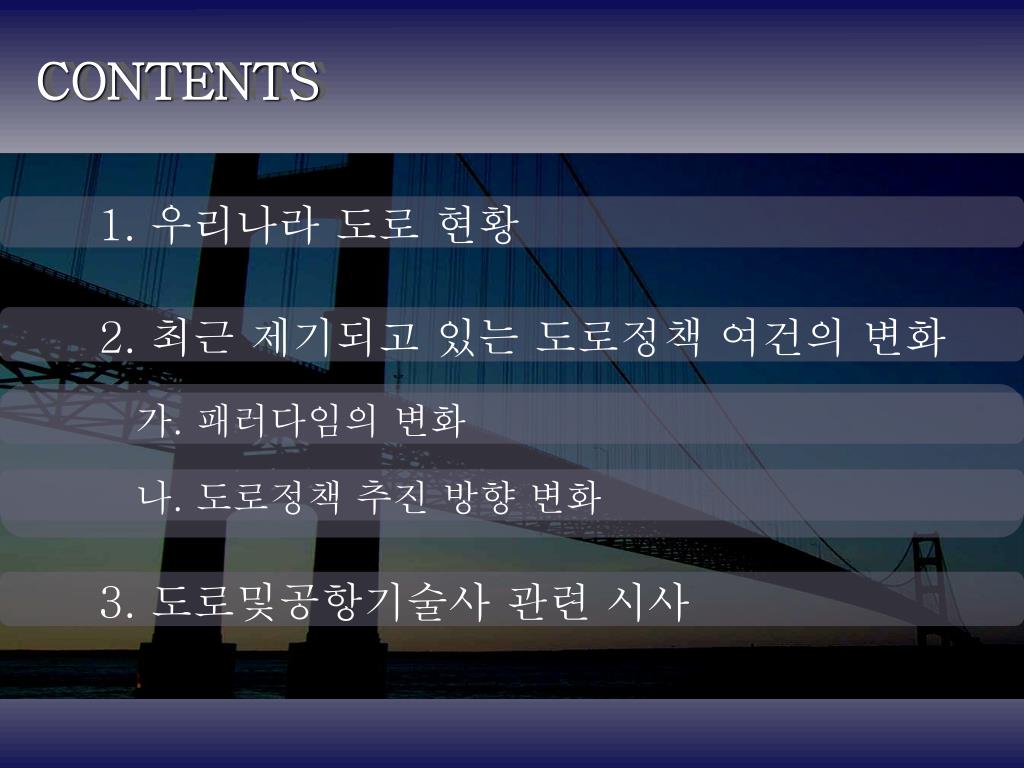 CONTENTS

1. 우리나라 도로 현황

2. 최근 제기되고 있는 도로정책 여건의 변화

가. 패러다임의 변화

나. 도로정책 추진 방향 변화

3. 도로및공항기술사 관련 시사